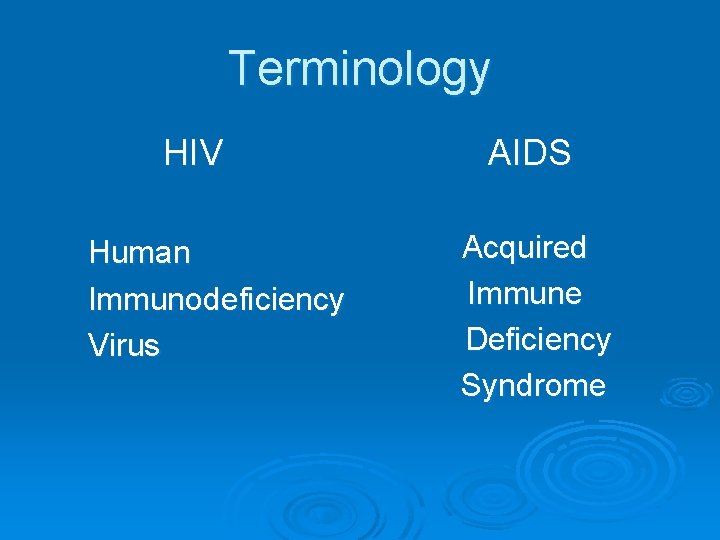 Terminology

HIV

Human
Immunodeficiency
Virus

AIDS

Acquired
Immune
Deficiency
Syndrome